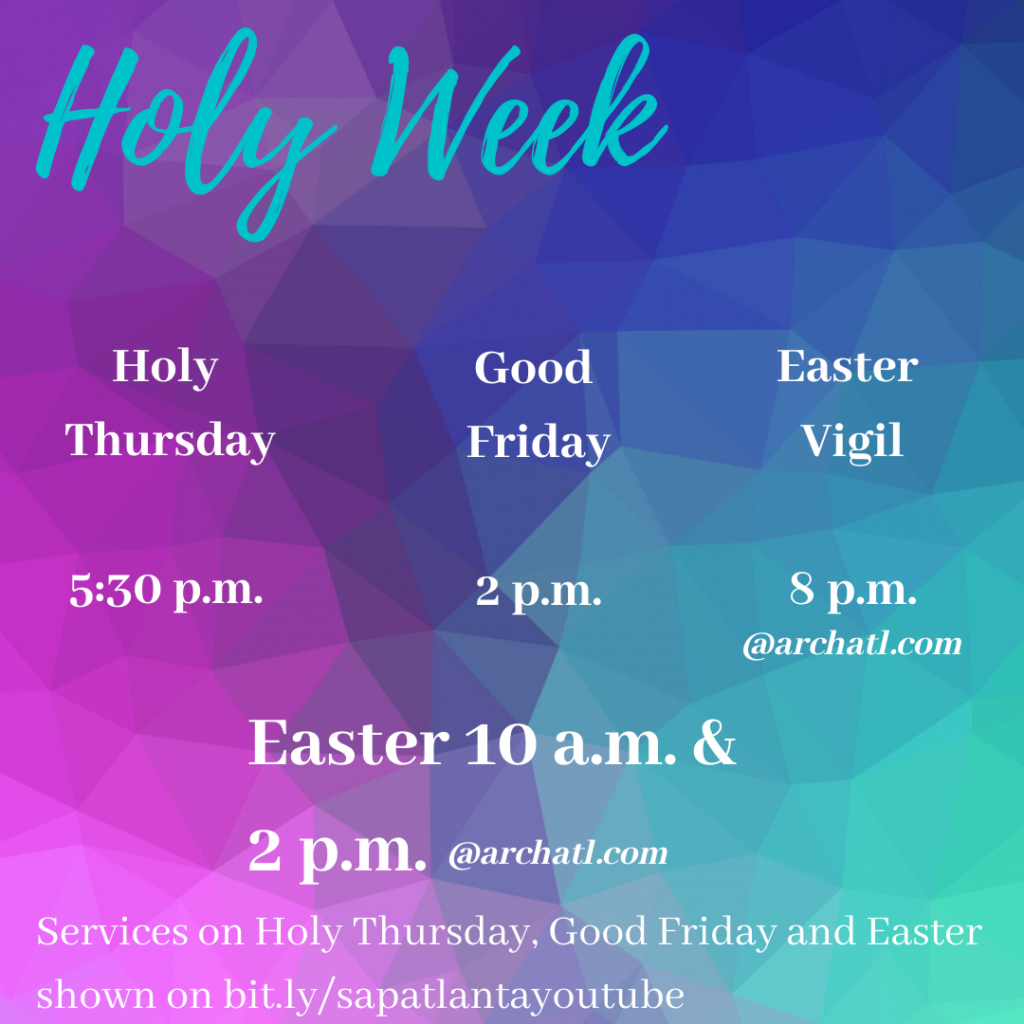 Holy Week

Holy Thursday

5:30 p.m.

Good Friday

2 p.m.

Easter Vigil

8 p.m.
@archatl.com

Easter 10 a.m. &
2 p.m. @archatl.com

Services on Holy Thursday, Good Friday and Easter shown on bit.ly/sapatlantayoutube